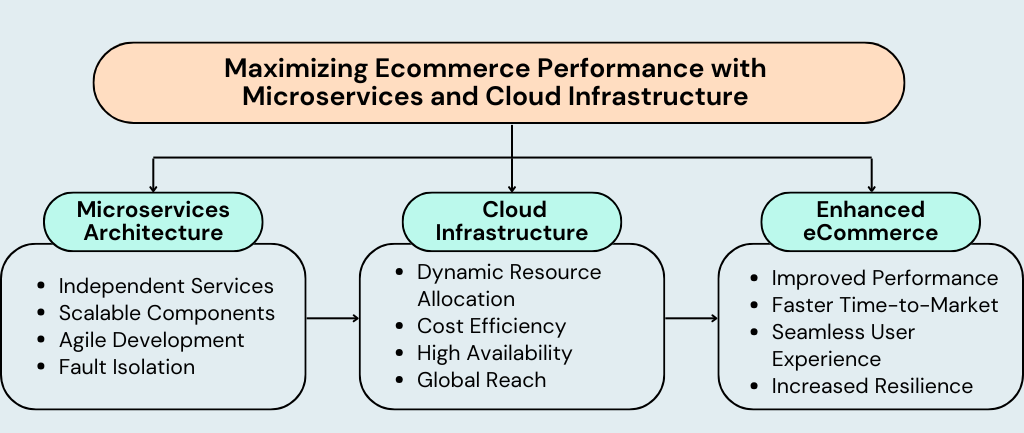 Maximizing Ecommerce Performance with Microservices and Cloud Infrastructure

Microservices Architecture

- Independent Services
- Scalable Components
- Agile Development
- Fault Isolation

Cloud Infrastructure

- Dynamic Resource Allocation
- Cost Efficiency
- High Availability
- Global Reach

Enhanced eCommerce

- Improved Performance
- Faster Time-to-Market
- Seamless User Experience
- Increased Resilience